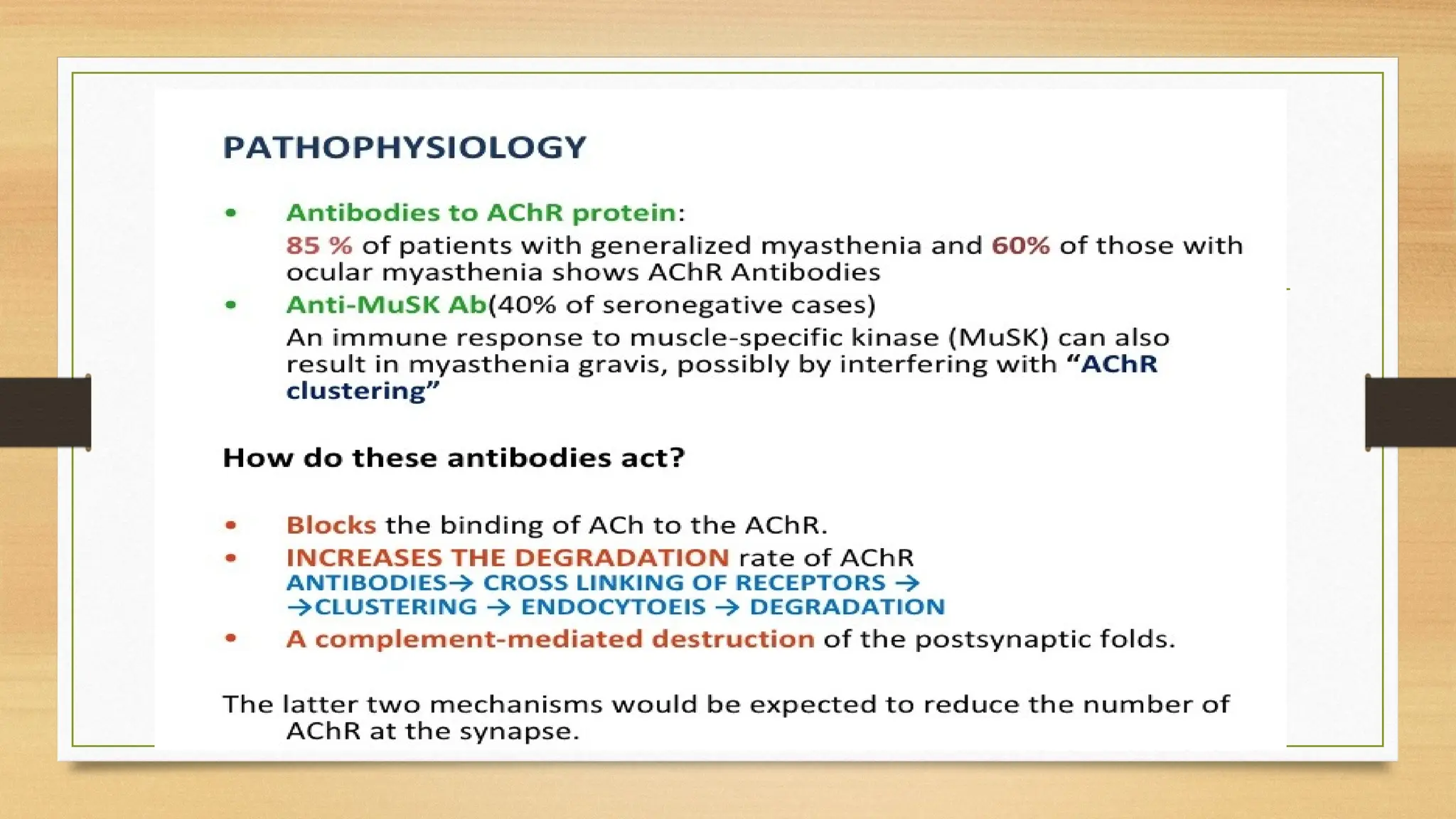 PATHOPHYSIOLOGY

• Antibodies to AChR protein:
85 % of patients with generalized myasthenia and 60% of those with ocular myasthenia shows AChR Antibodies
• Anti-MuSK Ab(40% of seronegative cases)
An immune response to muscle-specific kinase (MuSK) can also result in myasthenia gravis, possibly by interfering with "AChR clustering"

How do these antibodies act?

• Blocks the binding of ACh to the AChR.
• INCREASES THE DEGRADATION rate of AChR
ANTIBODIES→ CROSS LINKING OF RECEPTORS → →CLUSTERING → ENDOCYTOEIS → DEGRADATION
• A complement-mediated destruction of the postsynaptic folds.

The latter two mechanisms would be expected to reduce the number of AChR at the synapse.